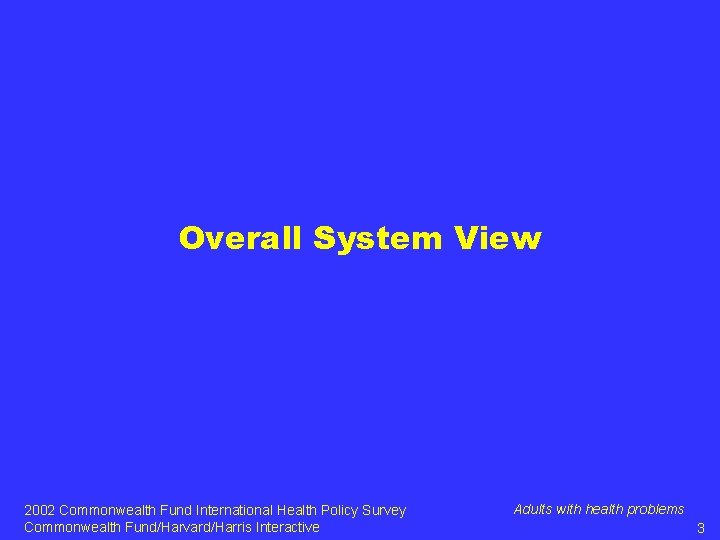 Overall System View

2002 Commonwealth Fund International Health Policy Survey
Commonwealth Fund/Harvard/Harris Interactive

Adults with health problems

3